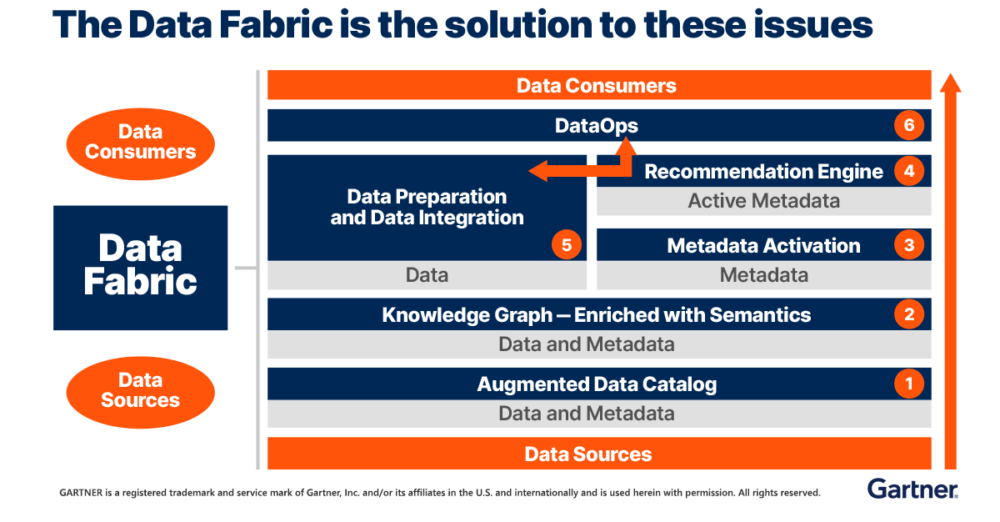 The Data Fabric is the solution to these issues

Data Consumers

Data Fabric

Data Sources

Data Consumers

DataOps 6

Data Preparation and Data Integration 5

Data

Recommendation Engine 4

Active Metadata

Metadata Activation 3

Metadata

Knowledge Graph — Enriched with Semantics 2

Data and Metadata

Augmented Data Catalog 1

Data and Metadata

Data Sources

GARTNER is a registered trademark and service mark of Gartner, Inc. and/or its affiliates in the U.S. and internationally and is used herein with permission. All rights reserved.

Gartner.